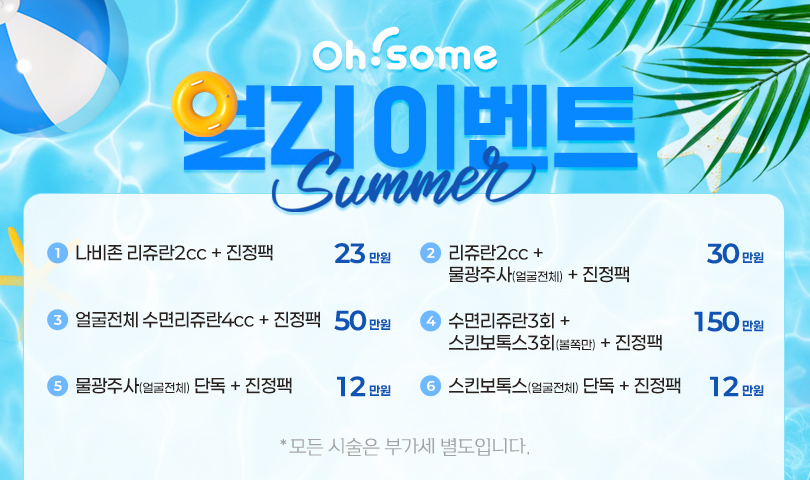 Oh!some

얼리 이벤트
Summer

1 나비존 리쥬란2cc + 진정팩 23 만원

2 리쥬란2cc + 물광주사(얼굴전체) + 진정팩 30 만원

3 얼굴전체 수면리쥬란4cc + 진정팩 50 만원

4 수면리쥬란3회 + 스킨보톡스3회(볼쪽만) + 진정팩 150 만원

5 물광주사(얼굴전체) 단독 + 진정팩 12 만원

6 스킨보톡스(얼굴전체) 단독 + 진정팩 12 만원

* 모든 시술은 부가세 별도입니다.